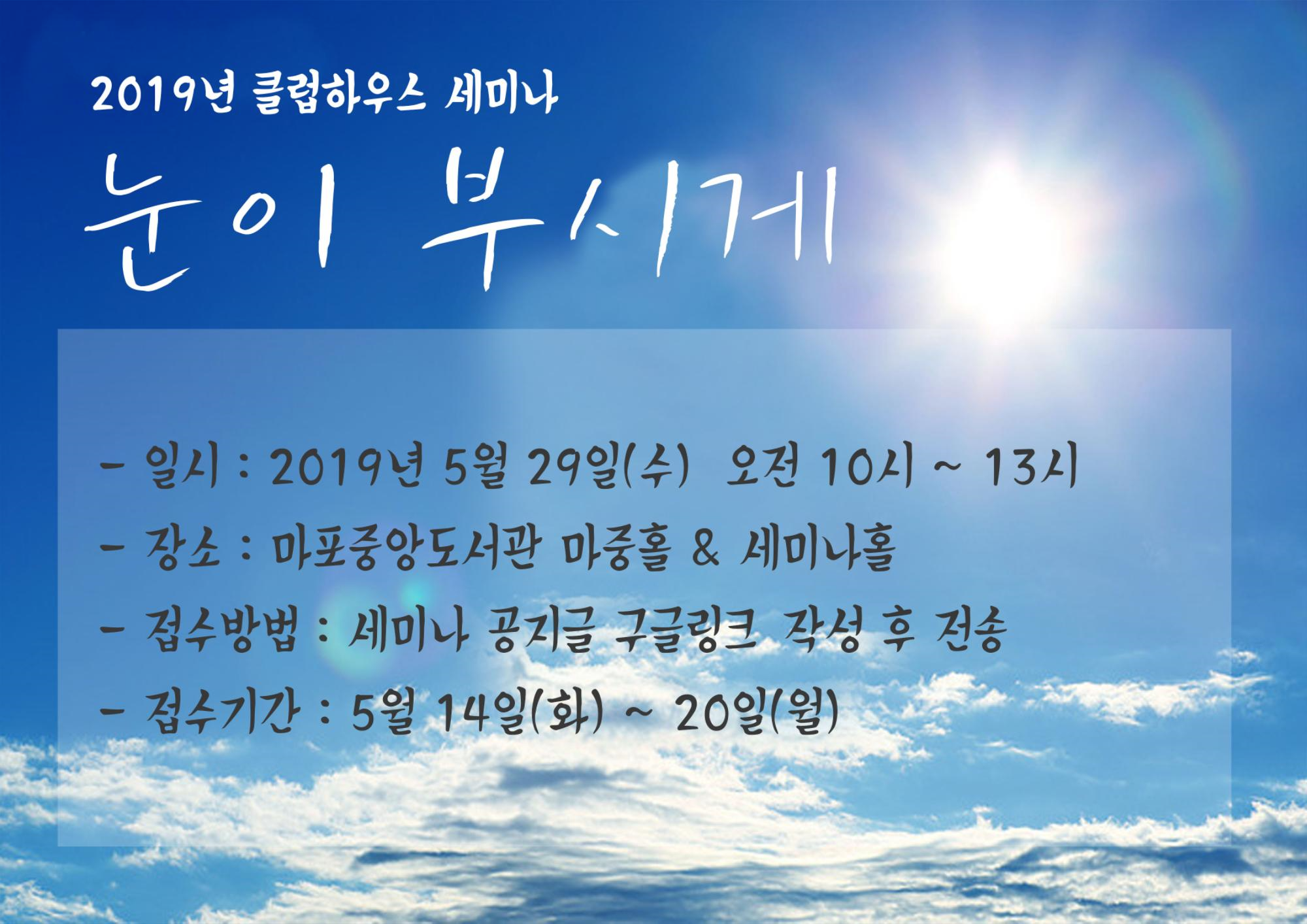 2019년 클럽하우스 세미나

눈이 부시게

- 일시 : 2019년 5월 29일(수) 오전 10시 ~ 13시
- 장소 : 마포중앙도서관 마중홀 & 세미나홀
- 접수방법 : 세미나 공지글 구글링크 작성 후 전송
- 접수기간 : 5월 14일(화) ~ 20일(월)